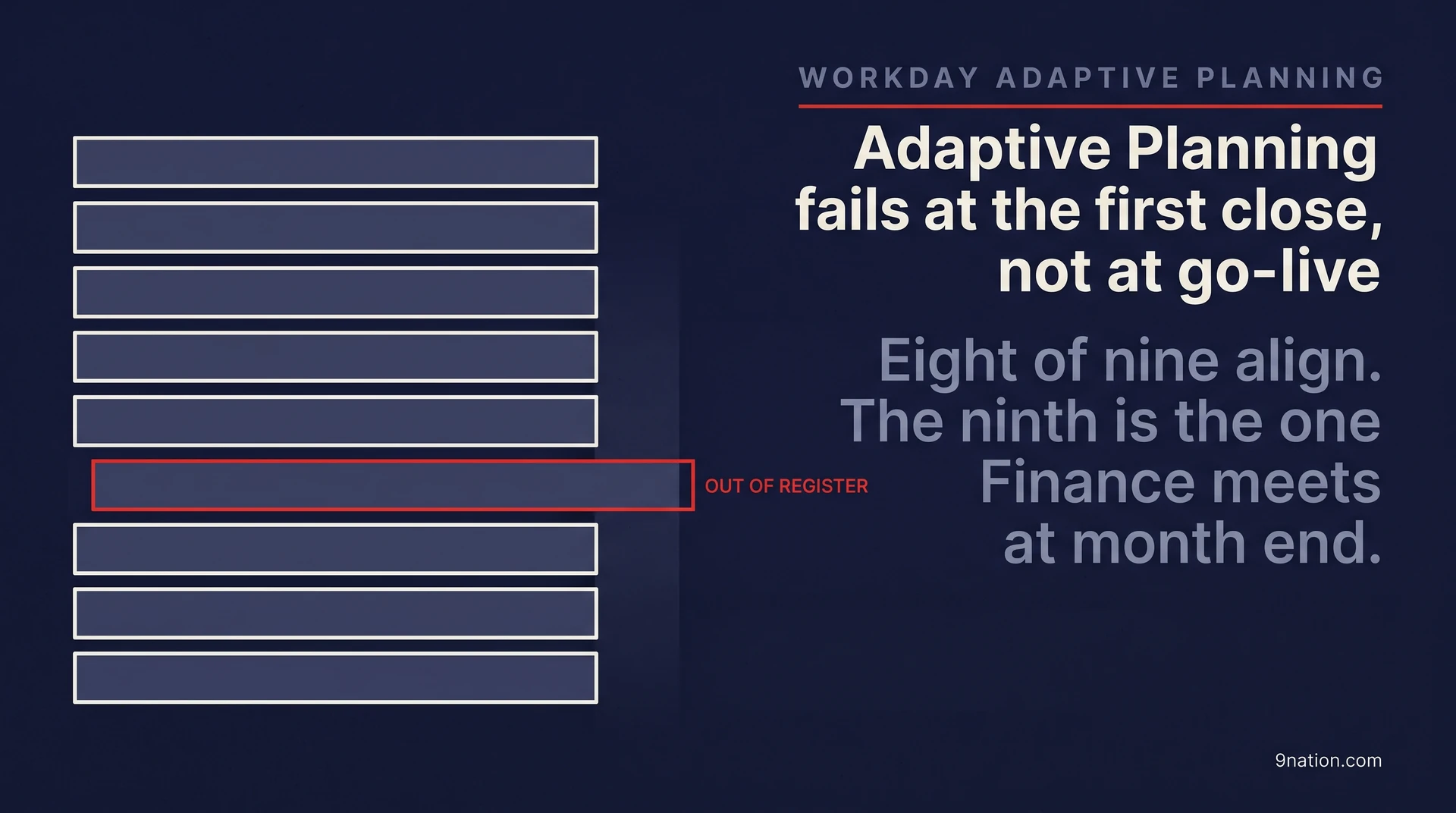 WORKDAY ADAPTIVE PLANNING

Adaptive Planning fails at the first close, not at go-live

Eight of nine align. The ninth is the one Finance meets at month end.

OUT OF REGISTER

9nation.com